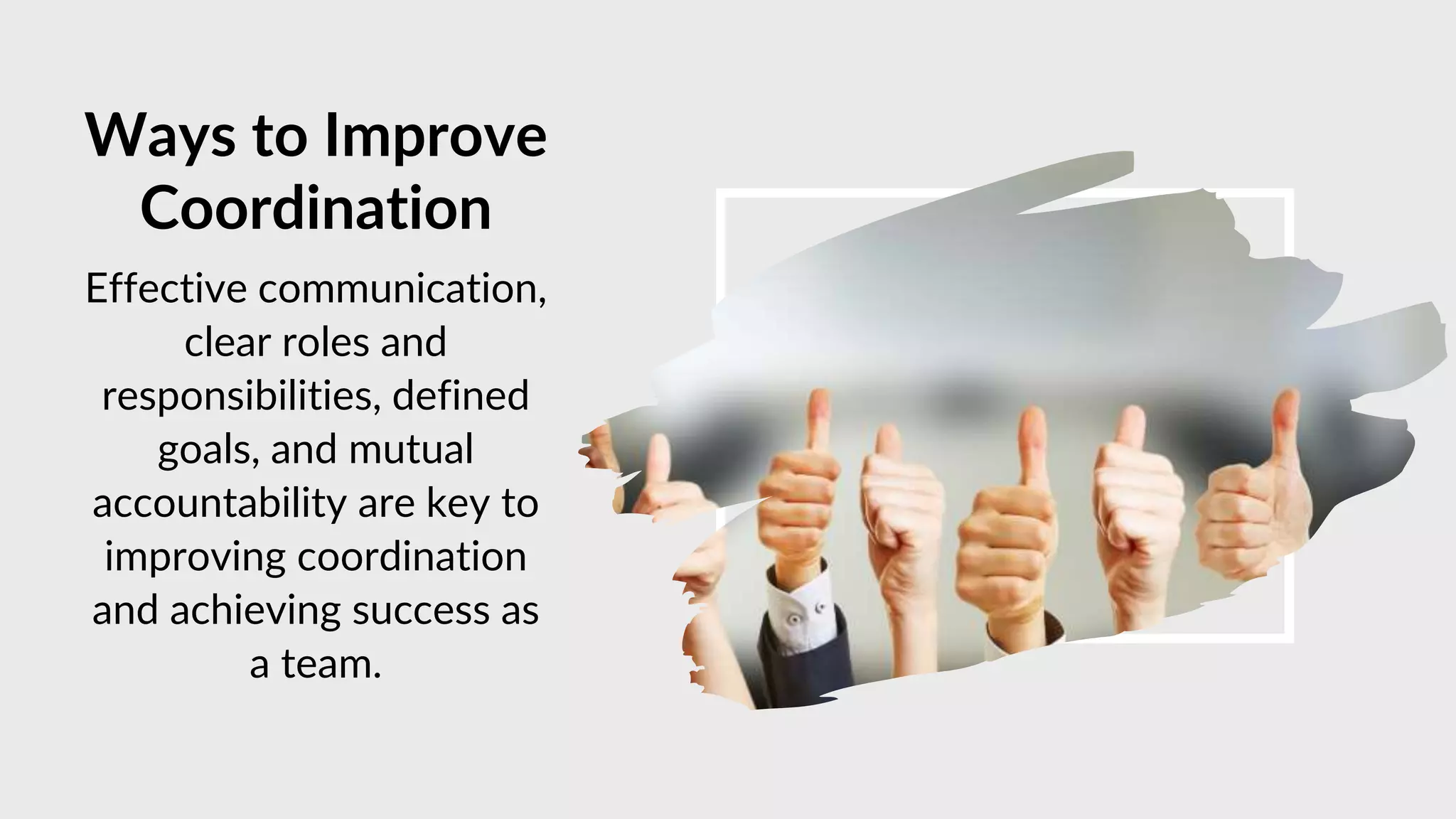 Ways to Improve Coordination

Effective communication, clear roles and responsibilities, defined goals, and mutual accountability are key to improving coordination and achieving success as a team.